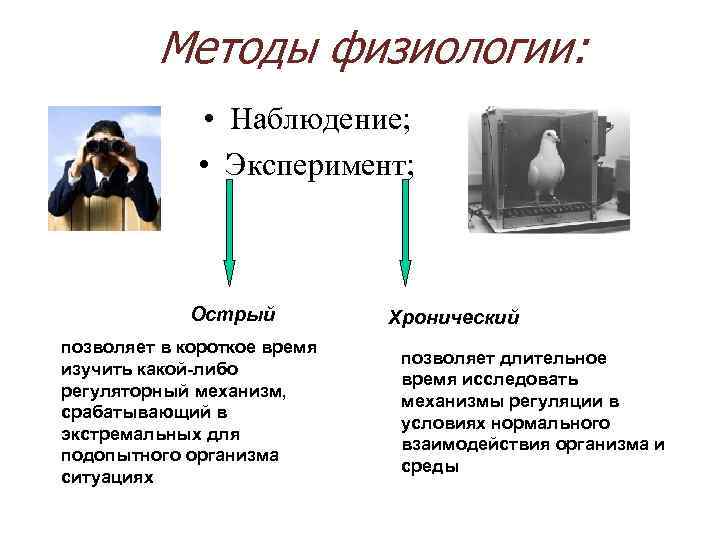 Методы физиологии:

• Наблюдение;
• Эксперимент;

Острый

позволяет в короткое время изучить какой-либо регуляторный механизм, срабатывающий в экстремальных для подопытного организма ситуациях

Хронический

позволяет длительное время исследовать механизмы регуляции в условиях нормального взаимодействия организма и среды